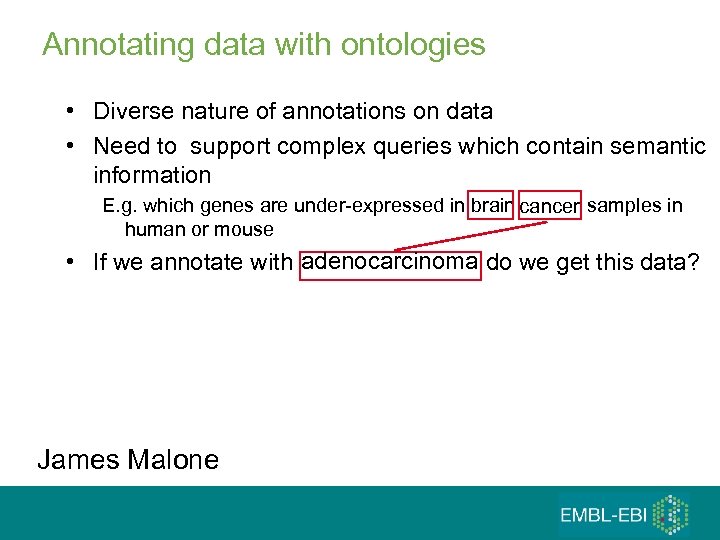 Annotating data with ontologies

• Diverse nature of annotations on data
• Need to support complex queries which contain semantic information

E.g. which genes are under-expressed in brain cancer samples in human or mouse

• If we annotate with adenocarcinoma do we get this data?

James Malone

EMBL-EBI